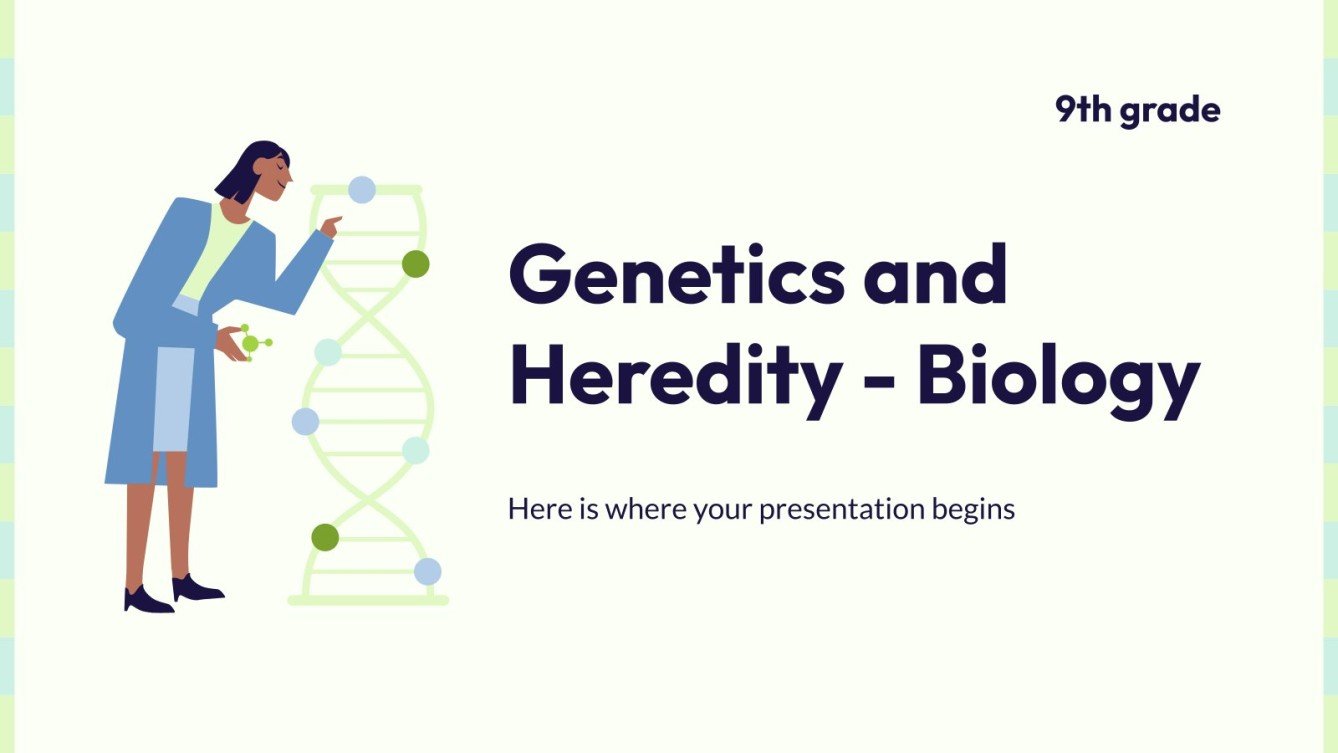 9th grade

Genetics and Heredity - Biology

Here is where your presentation begins